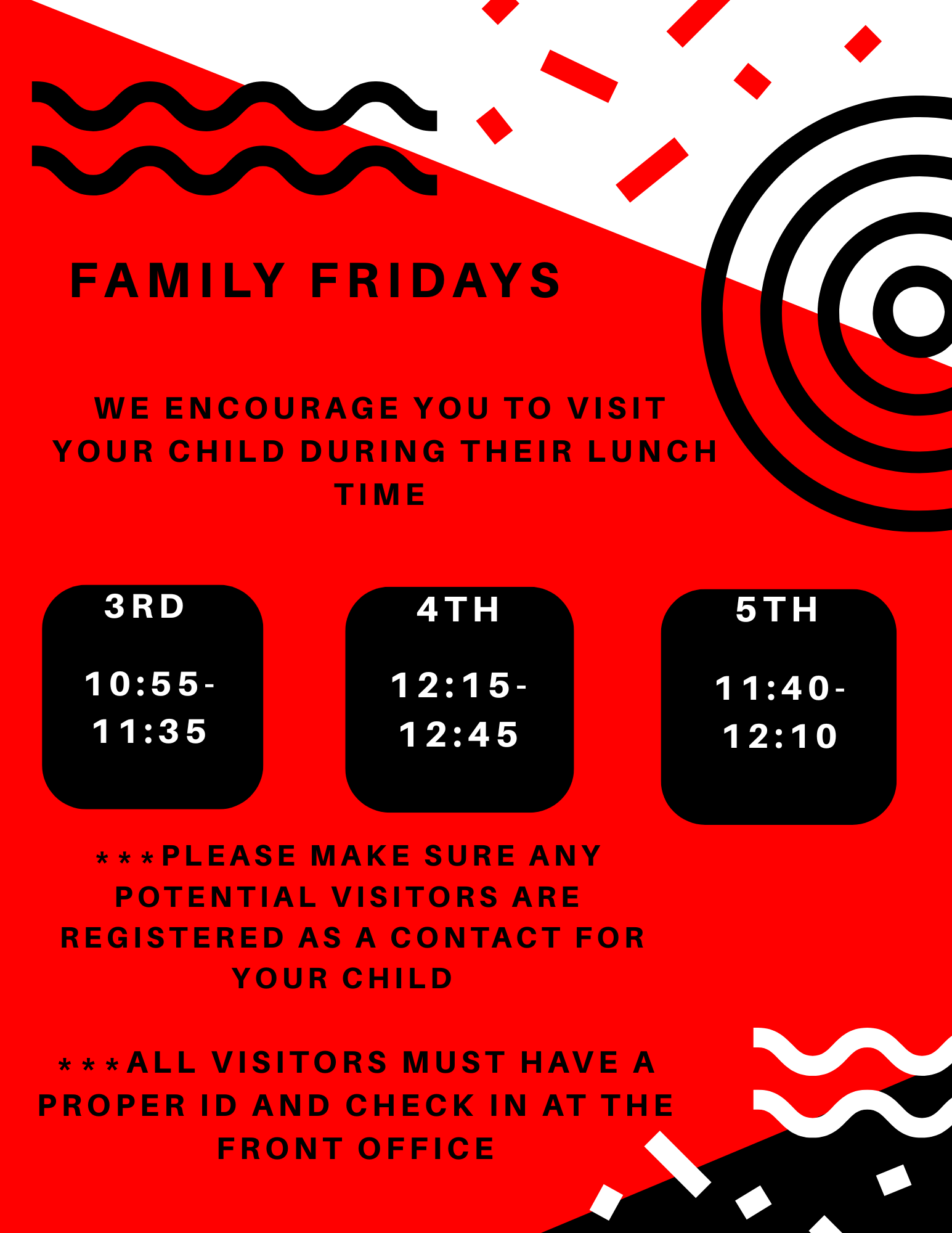 FAMILY FRIDAYS

WE ENCOURAGE YOU TO VISIT YOUR CHILD DURING THEIR LUNCH TIME

3RD

10:55-11:35

4TH

12:15-12:45

5TH

11:40-12:10

***PLEASE MAKE SURE ANY POTENTIAL VISITORS ARE REGISTERED AS A CONTACT FOR YOUR CHILD

***ALL VISITORS MUST HAVE A PROPER ID AND CHECK IN AT THE FRONT OFFICE